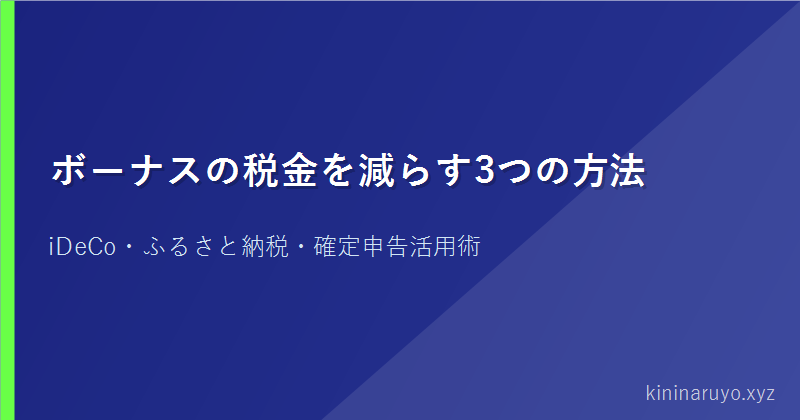 ボーナスの税金を減らす3つの方法

iDeCo・ふるさと納税・確定申告活用術

kininaruyo.xyz